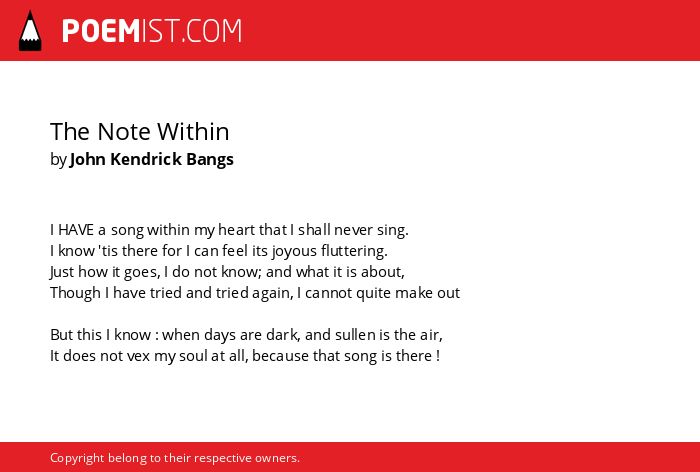 POEMIST.COM

The Note Within
by John Kendrick Bangs

I HAVE a song within my heart that I shall never sing.
I know 'tis there for I can feel its joyous fluttering.
Just how it goes, I do not know; and what it is about,
Though I have tried and tried again, I cannot quite make out

But this I know : when days are dark, and sullen is the air,
It does not vex my soul at all, because that song is there !

Copyright belong to their respective owners.